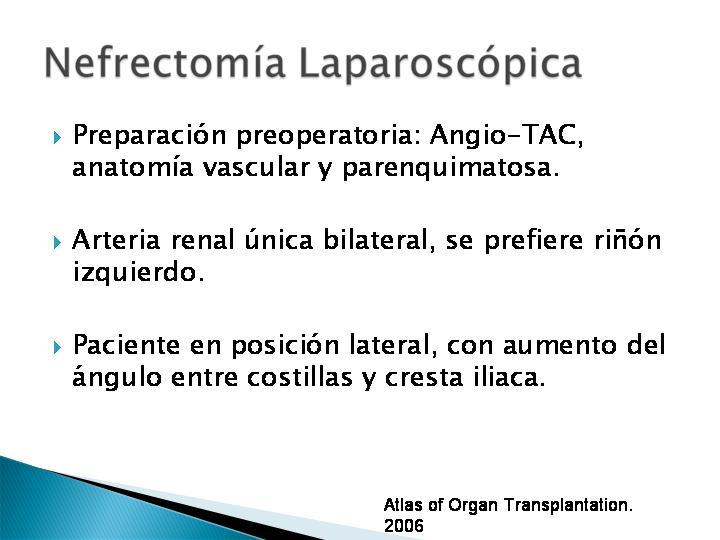 Nefrectomía Laparoscópica

Preparación preoperatoria: Angio-TAC, anatomía vascular y parenquimatosa.

Arteria renal única bilateral, se prefiere riñón izquierdo.

Paciente en posición lateral, con aumento del ángulo entre costillas y cresta iliaca.

Atlas of Organ Transplantation. 2006